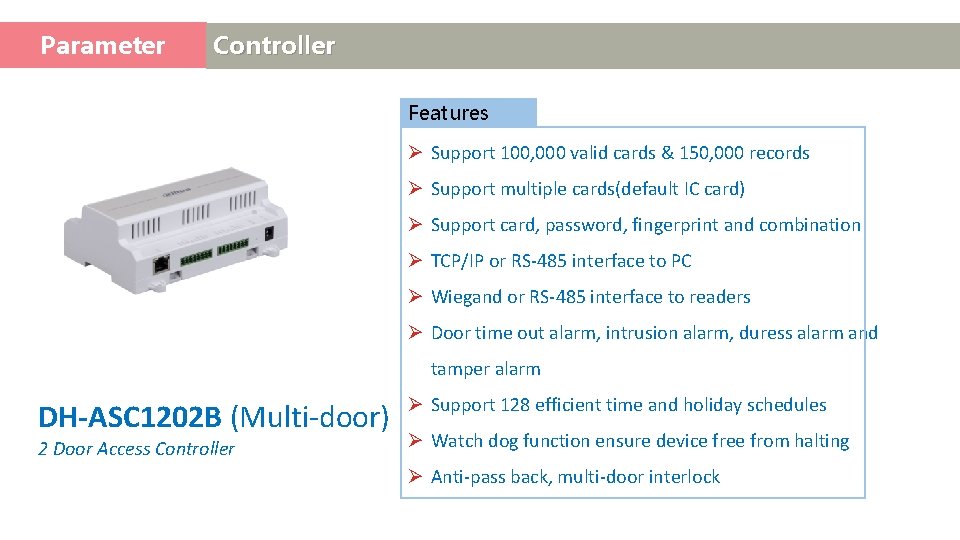 Parameter Controller

Features

➢ Support 100,000 valid cards & 150,000 records
➢ Support multiple cards(default IC card)
➢ Support card, password, fingerprint and combination
➢ TCP/IP or RS-485 interface to PC
➢ Wiegand or RS-485 interface to readers
➢ Door time out alarm, intrusion alarm, duress alarm and tamper alarm
➢ Support 128 efficient time and holiday schedules
➢ Watch dog function ensure device free from halting
➢ Anti-pass back, multi-door interlock

DH-ASC1202B (Multi-door)
2 Door Access Controller